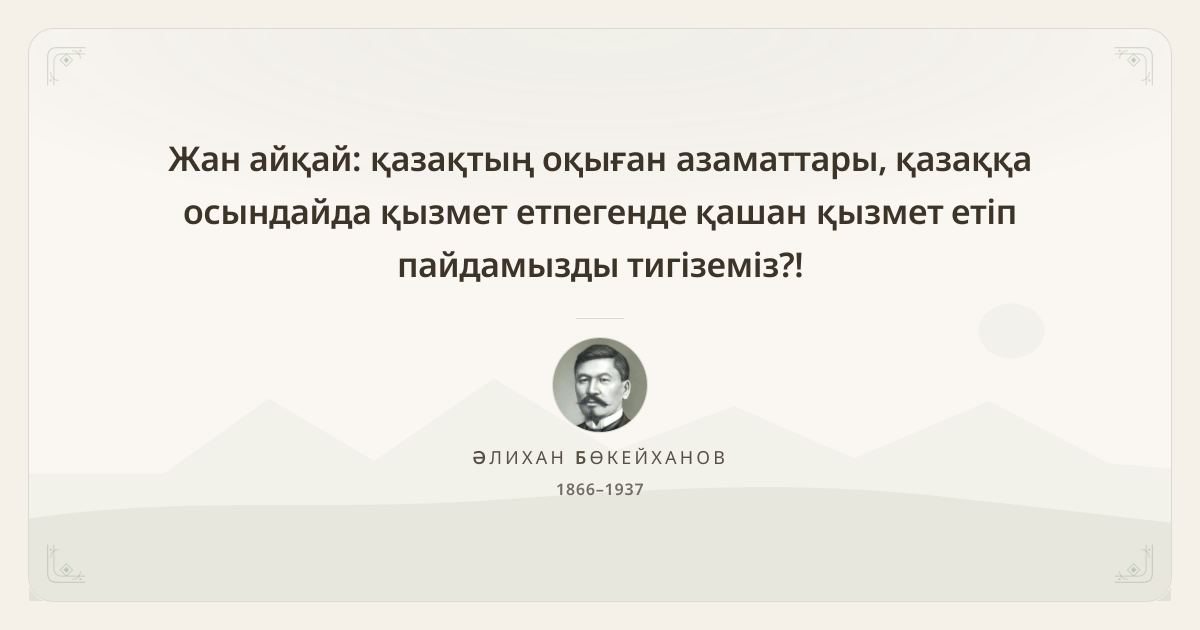 Жан айқай: қазақтың оқыған азаматтары, қазаққа осындайда қызмет етпегенде қашан қызмет етіп пайдамызды тигіземіз?!

ӘЛИХАН БӨКЕЙХАНОВ
1866–1937